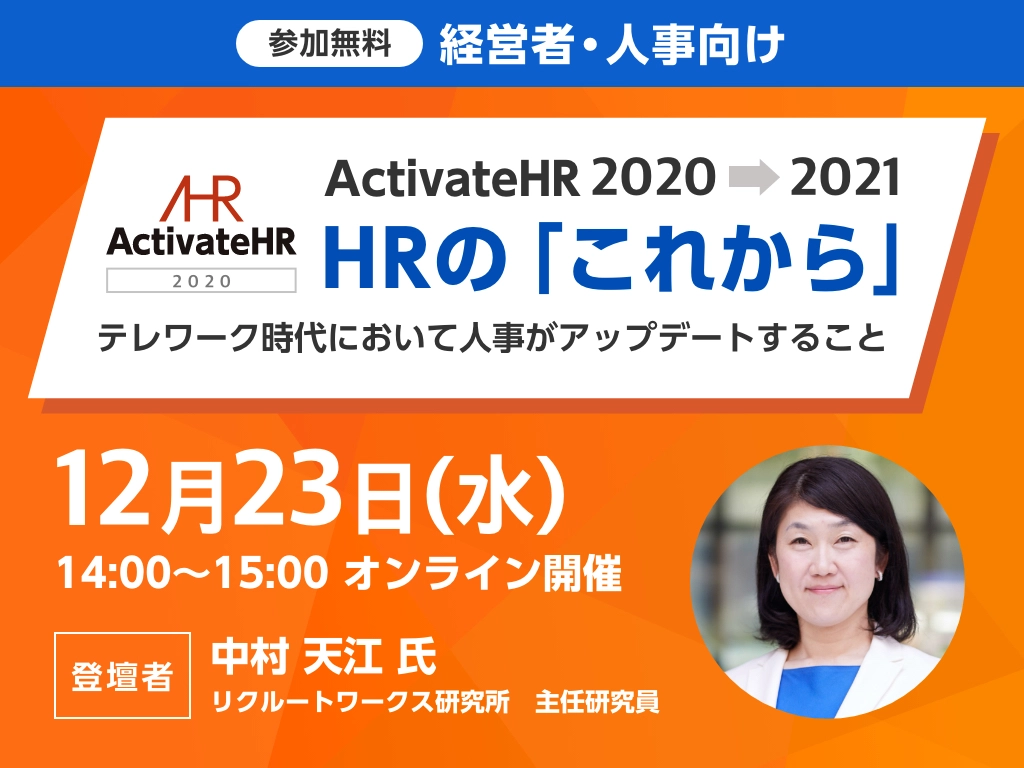 参加無料 経営者・人事向け

AHR
ActivateHR
2020

ActivateHR 2020 ➡ 2021
HRの「これから」
テレワーク時代において人事がアップデートすること

12月23日(水)
14:00〜15:00 オンライン開催

登壇者
中村 天江 氏
リクルートワークス研究所 主任研究員